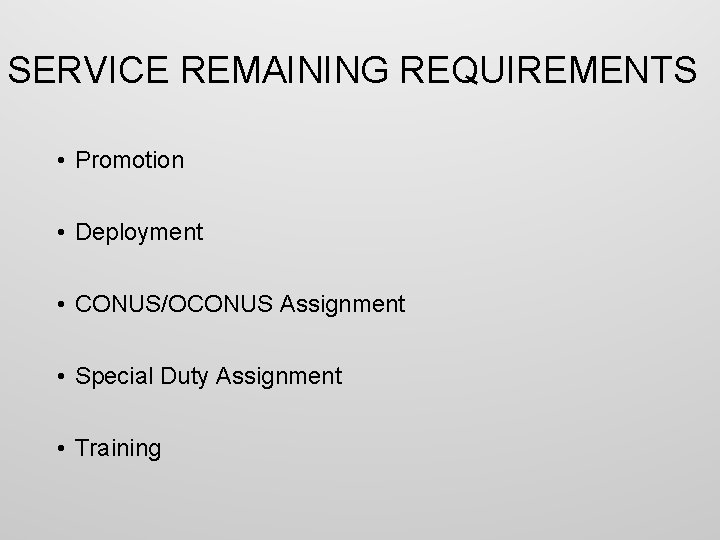 SERVICE REMAINING REQUIREMENTS

• Promotion

• Deployment

• CONUS/OCONUS Assignment

• Special Duty Assignment

• Training